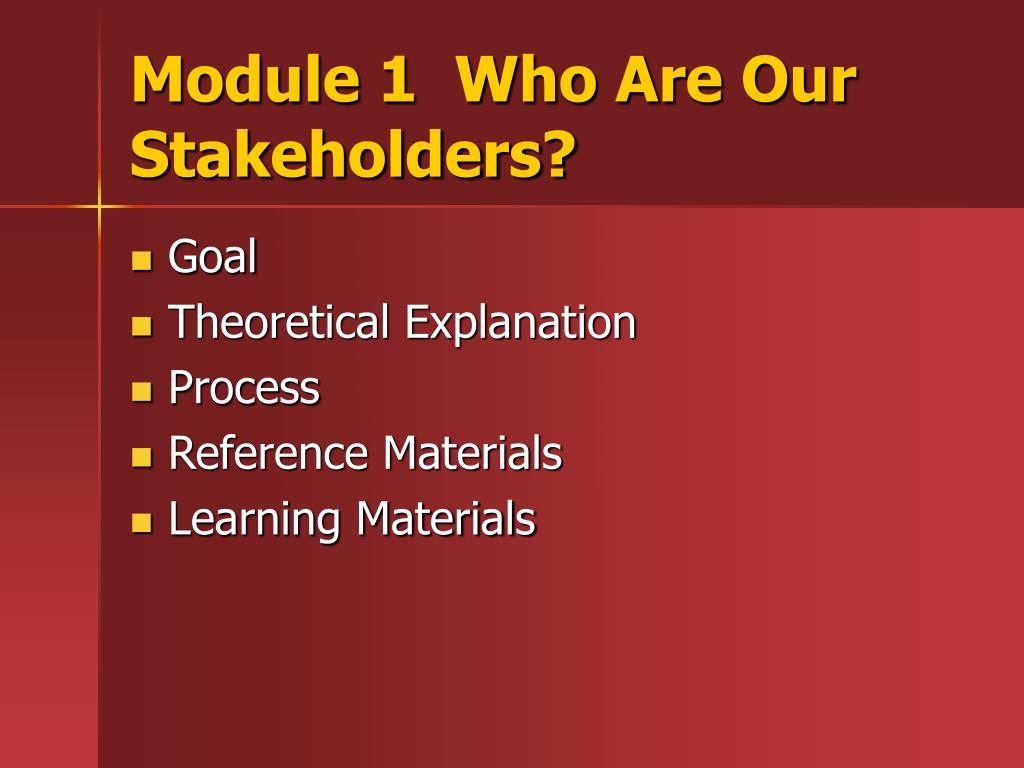 Module 1  Who Are Our Stakeholders?

- Goal
- Theoretical Explanation
- Process
- Reference Materials
- Learning Materials